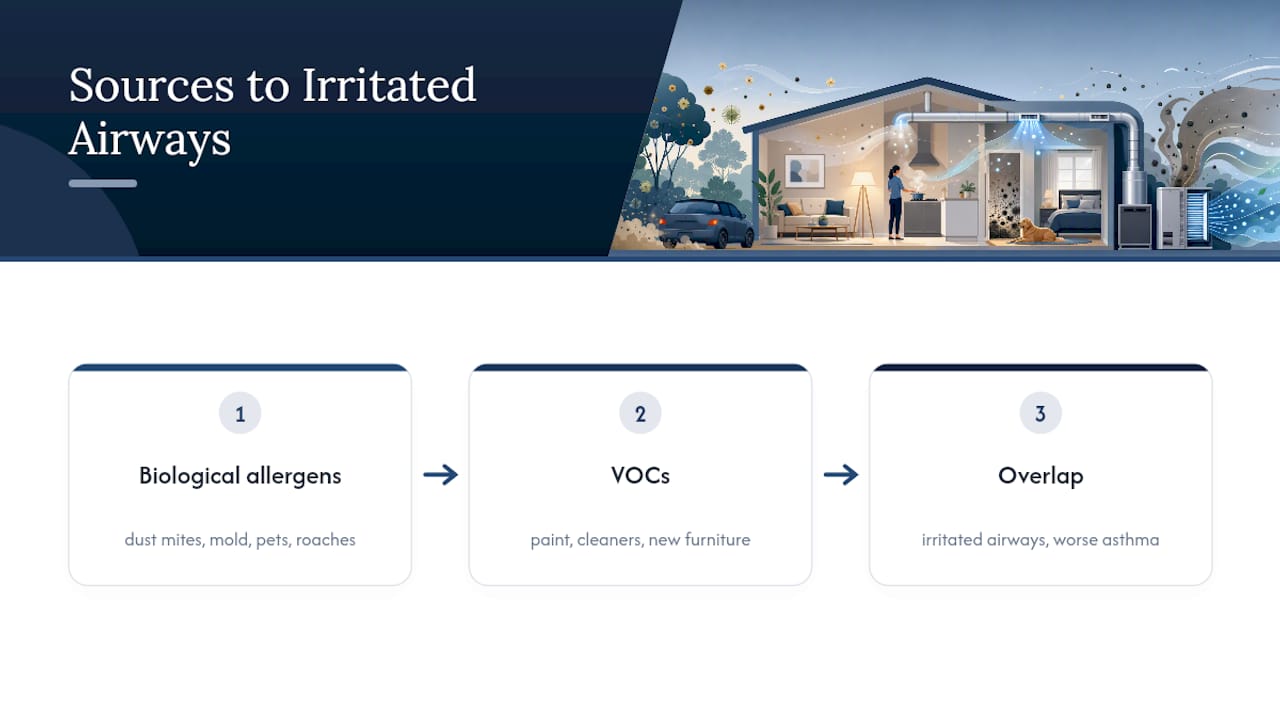 Sources to Irritated Airways

1

Biological allergens

dust mites, mold, pets, roaches

2

VOCs

paint, cleaners, new furniture

3

Overlap

irritated airways, worse asthma